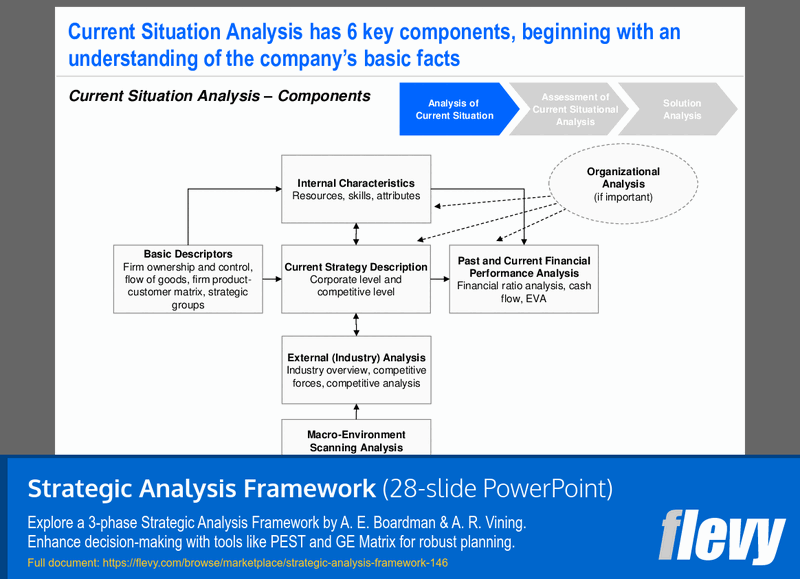 Current Situation Analysis has 6 key components, beginning with an understanding of the company's basic facts

Current Situation Analysis – Components

Analysis of Current Situation

Assessment of Current Situational Analysis

Solution Analysis

Internal Characteristics
Resources, skills, attributes

Organizational Analysis
(if important)

Basic Descriptors
Firm ownership and control, flow of goods, firm product-customer matrix, strategic groups

Current Strategy Description
Corporate level and competitive level

Past and Current Financial Performance Analysis
Financial ratio analysis, cash flow, EVA

External (Industry) Analysis
Industry overview, competitive forces, competitive analysis

Macro-Environment Scanning Analysis

Strategic Analysis Framework (28-slide PowerPoint)

Explore a 3-phase Strategic Analysis Framework by A. E. Boardman & A. R. Vining. Enhance decision-making with tools like PEST and GE Matrix for robust planning.

Full document: https://flevy.com/browse/marketplace/strategic-analysis-framework-146

flevy